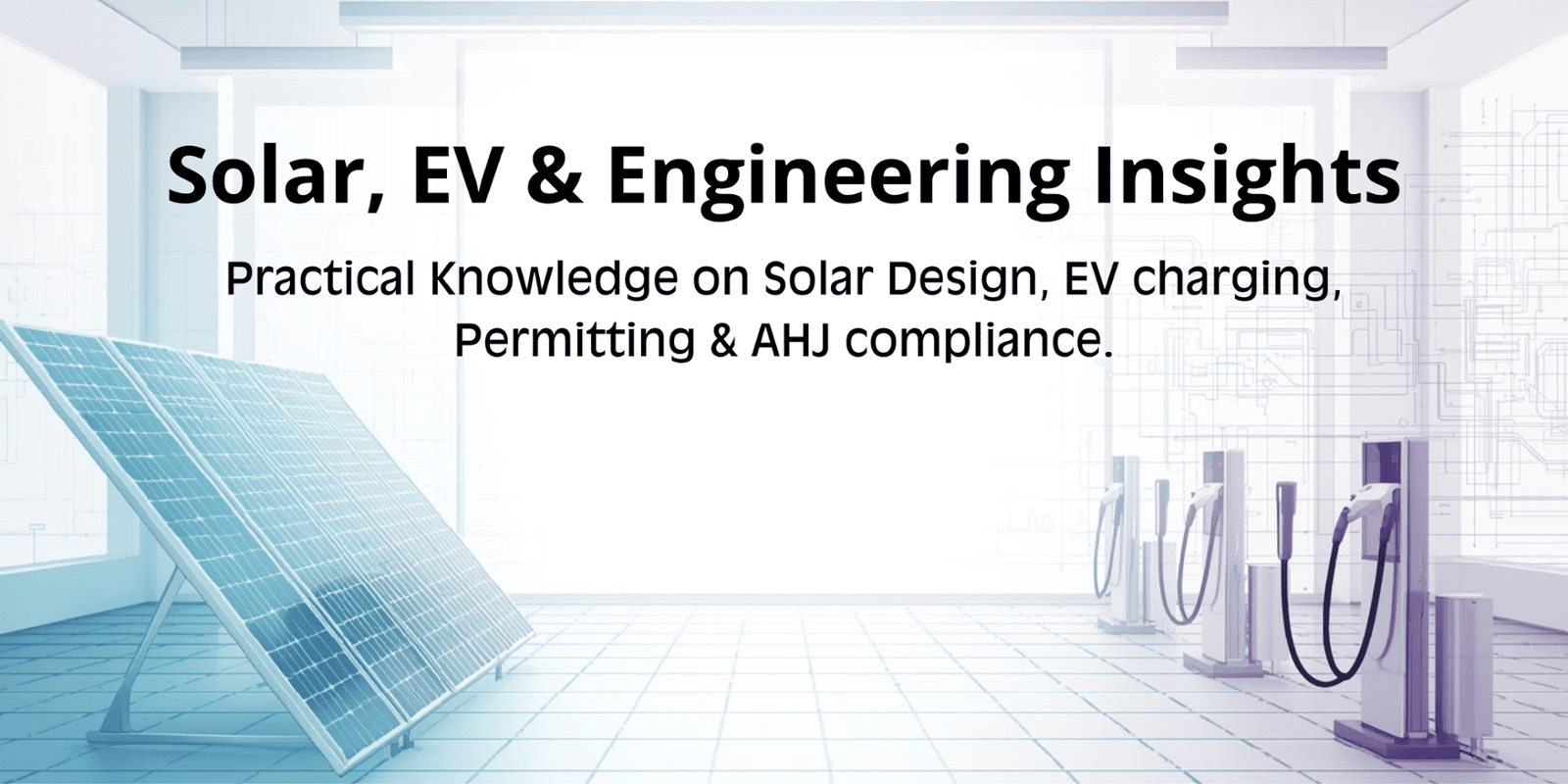 Solar, EV & Engineering Insights

Practical Knowledge on Solar Design, EV charging, Permitting & AHJ compliance.